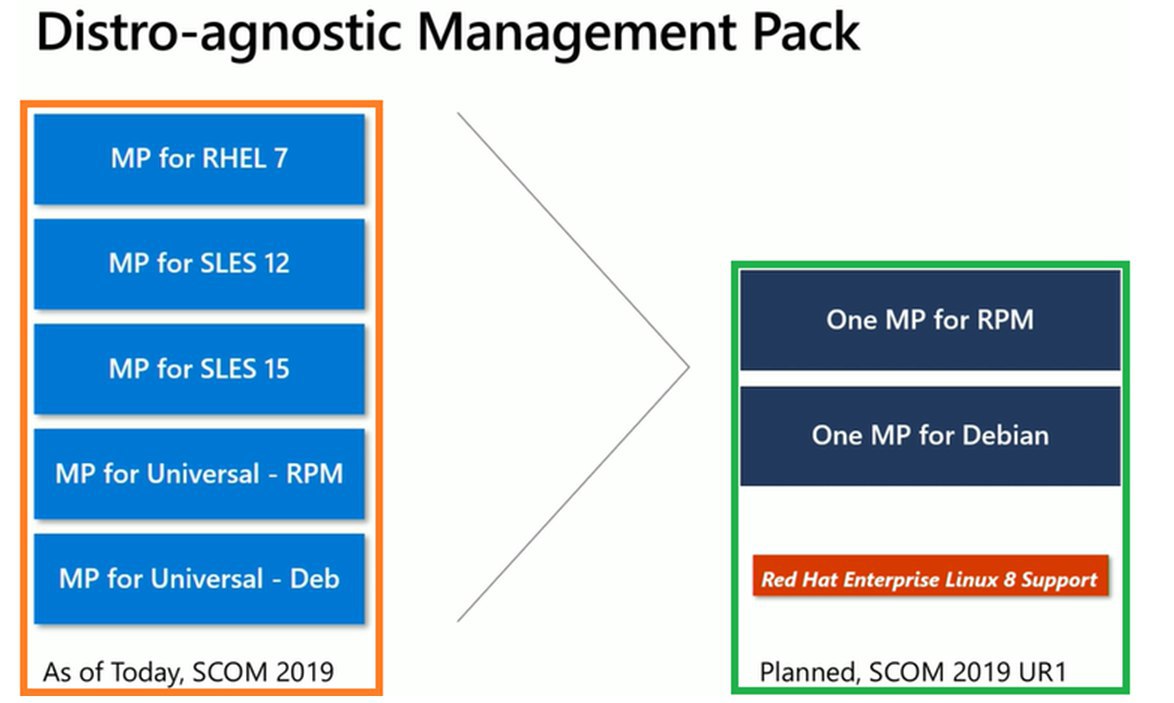 Distro-agnostic Management Pack

MP for RHEL 7

MP for SLES 12

MP for SLES 15

MP for Universal - RPM

MP for Universal - Deb

As of Today, SCOM 2019

One MP for RPM

One MP for Debian

Red Hat Enterprise Linux 8 Support

Planned, SCOM 2019 UR1